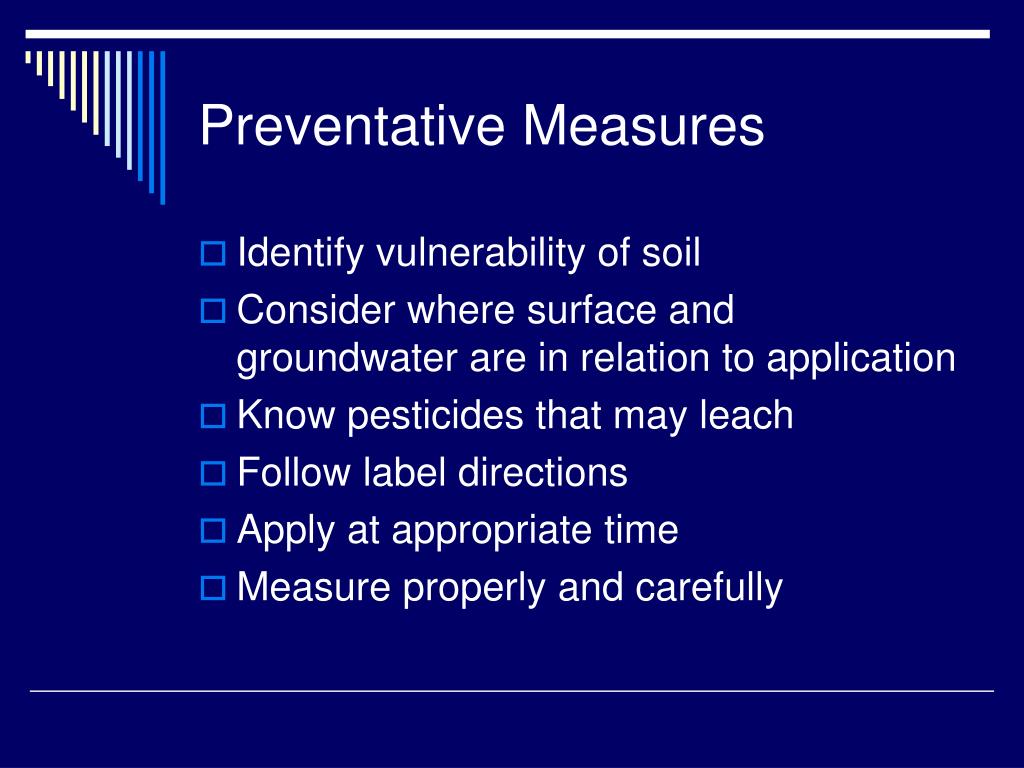 Preventative Measures

Identify vulnerability of soil
Consider where surface and groundwater are in relation to application
Know pesticides that may leach
Follow label directions
Apply at appropriate time
Measure properly and carefully